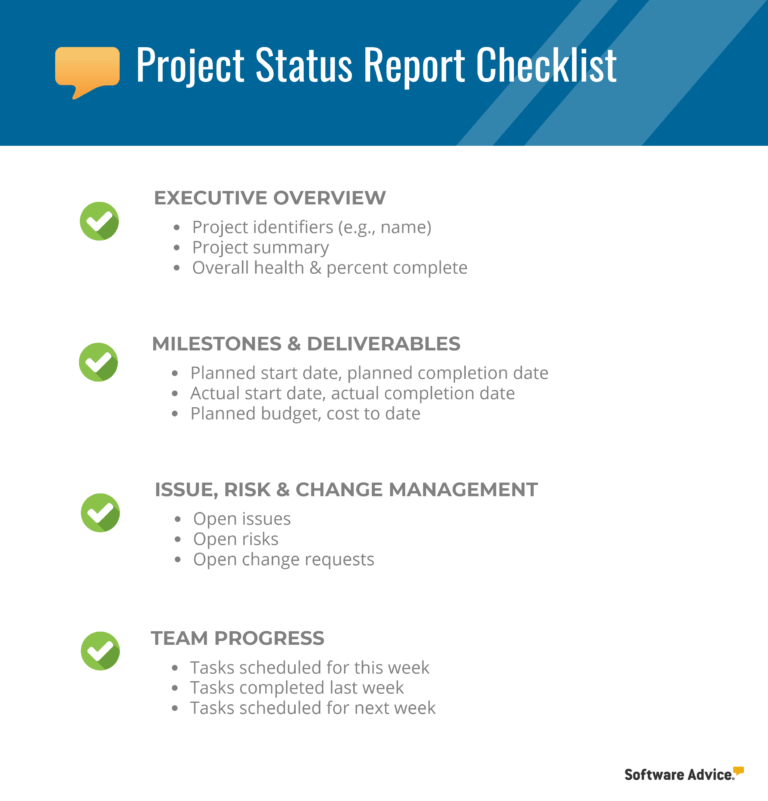 Project Status Report Checklist

EXECUTIVE OVERVIEW
- Project identifiers (e.g., name)
- Project summary
- Overall health & percent complete

MILESTONES & DELIVERABLES
- Planned start date, planned completion date
- Actual start date, actual completion date
- Planned budget, cost to date

ISSUE, RISK & CHANGE MANAGEMENT
- Open issues
- Open risks
- Open change requests

TEAM PROGRESS
- Tasks scheduled for this week
- Tasks completed last week
- Tasks scheduled for next week

Software Advice.